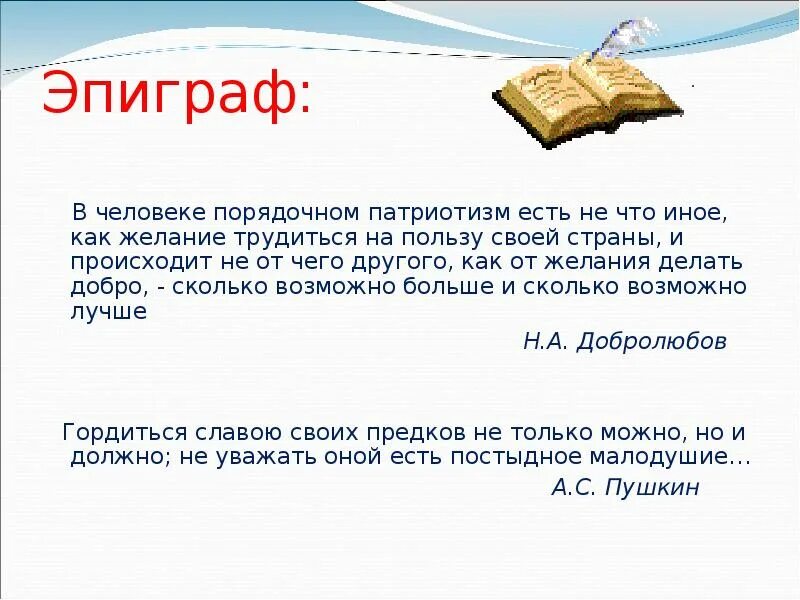 Эпиграф:

В человеке порядочном патриотизм есть не что иное, как желание трудиться на пользу своей страны, и происходит не от чего другого, как от желания делать добро, - сколько возможно больше и сколько возможно лучше

Н.А. Добролюбов

Гордиться славою своих предков не только можно, но и должно; не уважать оной есть постыдное малодушие…

А.С. Пушкин